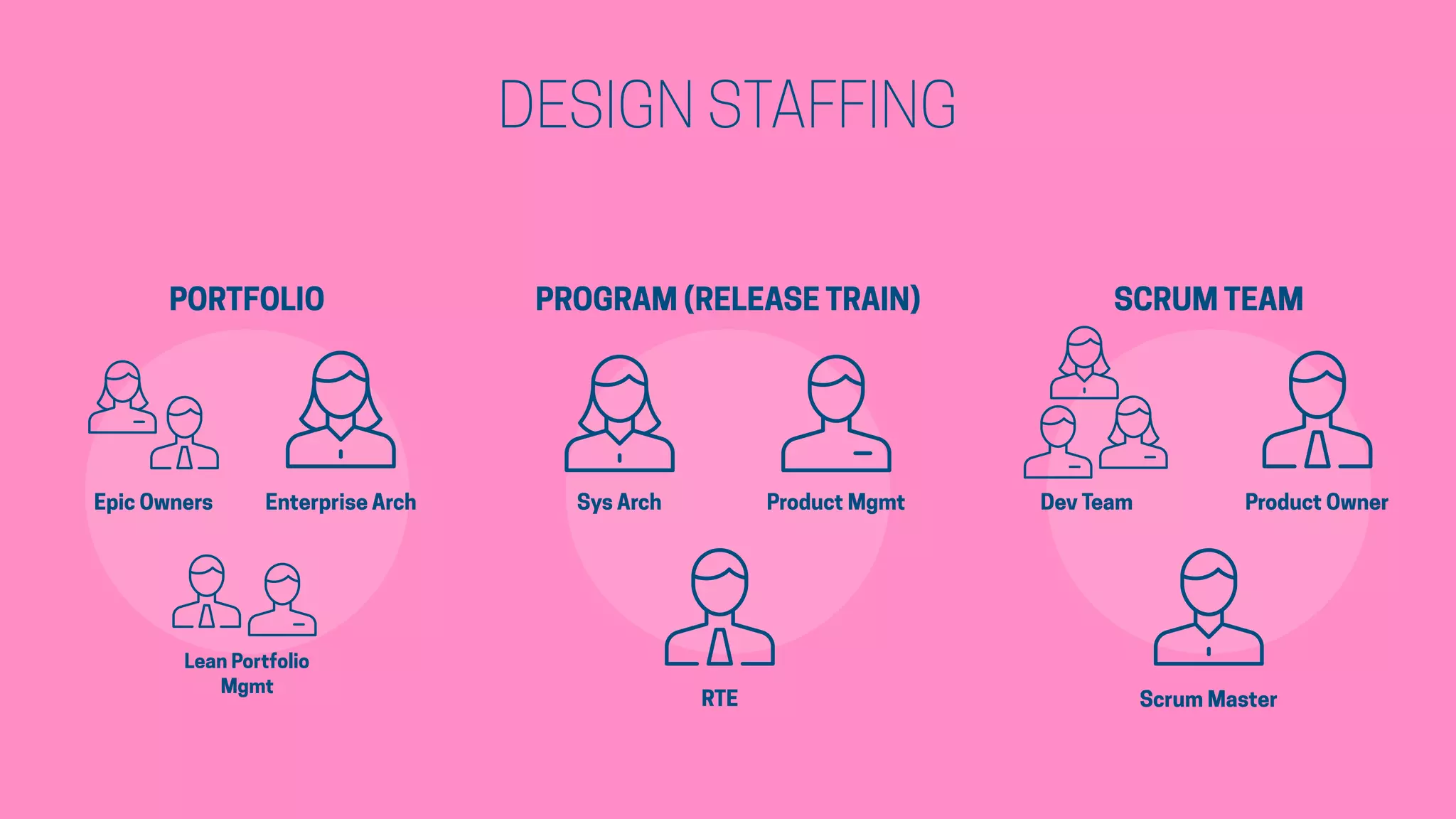 DESIGN STAFFING

PORTFOLIO

Epic Owners

Enterprise Arch

Lean Portfolio Mgmt

PROGRAM (RELEASE TRAIN)

Sys Arch

Product Mgmt

RTE

SCRUM TEAM

Dev Team

Product Owner

Scrum Master